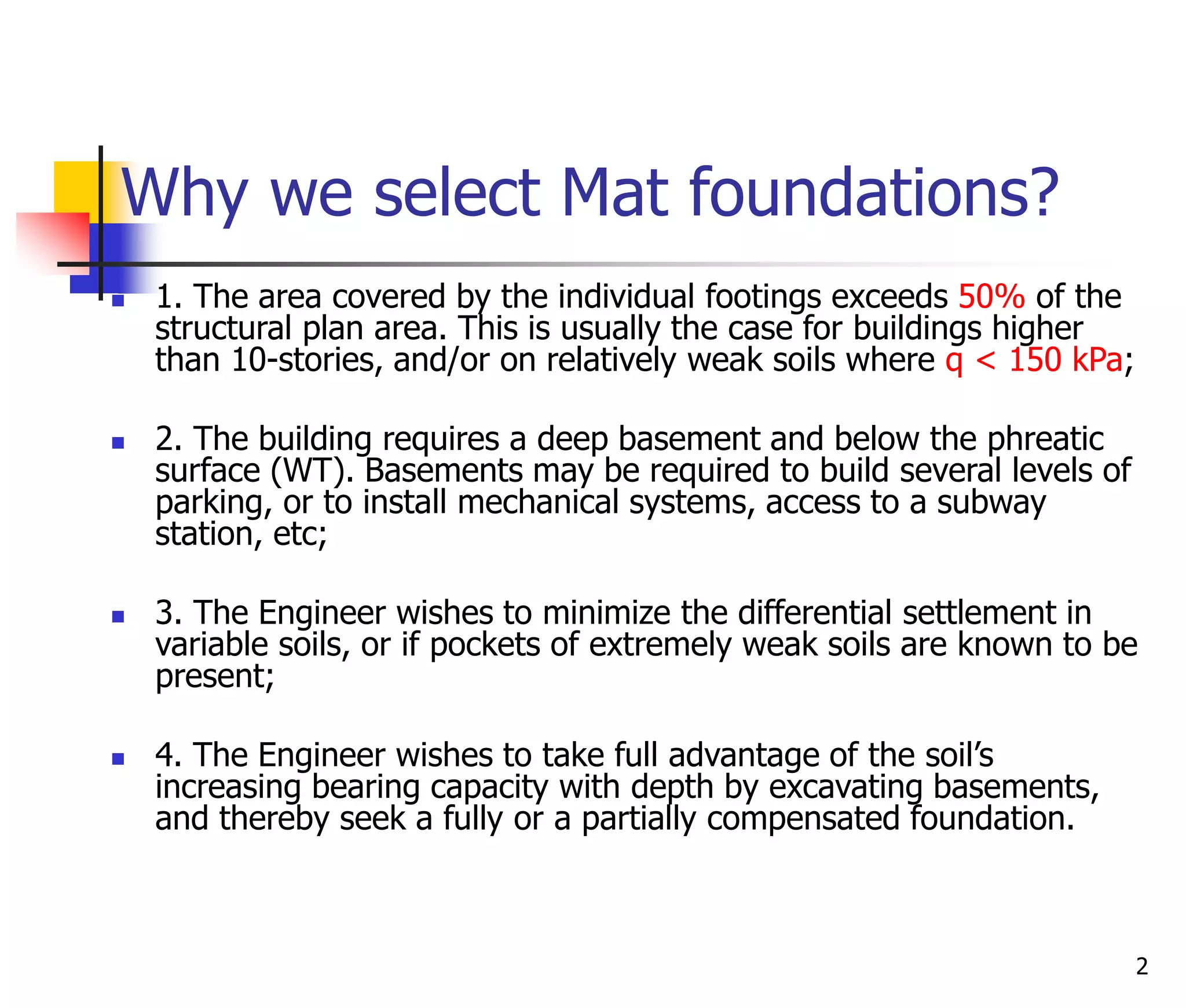 Why we select Mat foundations?

1. The area covered by the individual footings exceeds 50% of the structural plan area. This is usually the case for buildings higher than 10-stories, and/or on relatively weak soils where q < 150 kPa;

2. The building requires a deep basement and below the phreatic surface (WT). Basements may be required to build several levels of parking, or to install mechanical systems, access to a subway station, etc;

3. The Engineer wishes to minimize the differential settlement in variable soils, or if pockets of extremely weak soils are known to be present;

4. The Engineer wishes to take full advantage of the soil's increasing bearing capacity with depth by excavating basements, and thereby seek a fully or a partially compensated foundation.

2